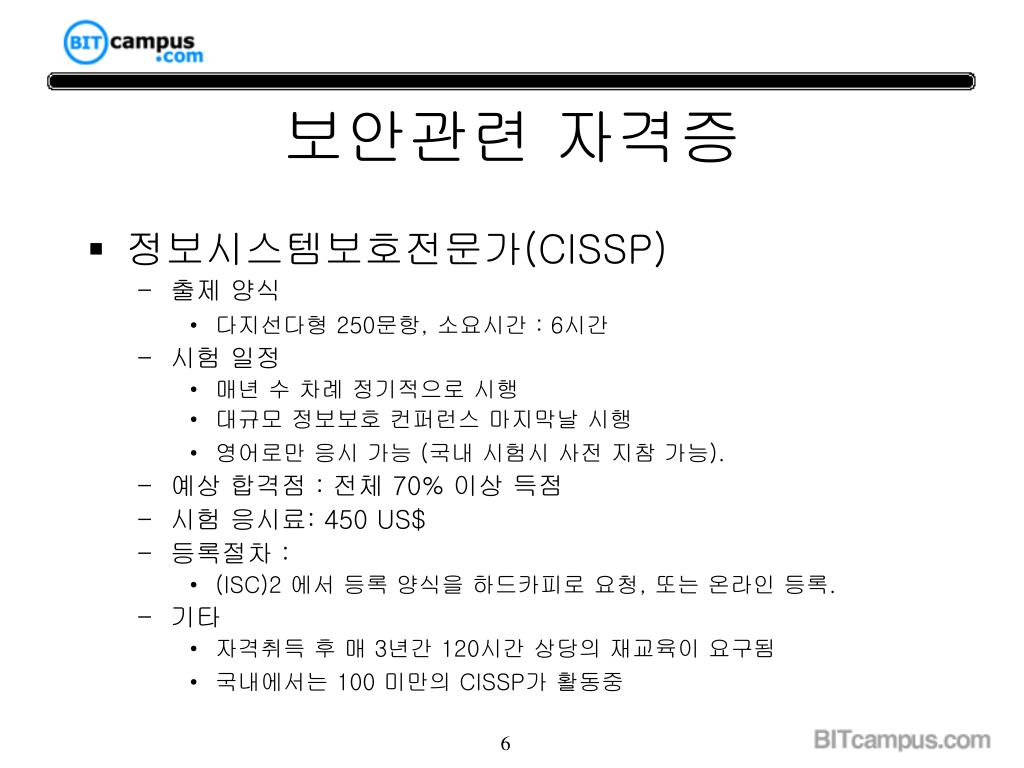 BIT campus .com

보안관련 자격증

▪ 정보시스템보호전문가(CISSP)
– 출제 양식
• 다지선다형 250문항, 소요시간 : 6시간
– 시험 일정
• 매년 수 차례 정기적으로 시행
• 대규모 정보보호 컨퍼런스 마지막날 시행
• 영어로만 응시 가능 (국내 시험시 사전 지참 가능).
– 예상 합격점 : 전체 70% 이상 득점
– 시험 응시료: 450 US$
– 등록절차 :
• (ISC)2 에서 등록 양식을 하드카피로 요청, 또는 온라인 등록.
– 기타
• 자격취득 후 매 3년간 120시간 상당의 재교육이 요구됨
• 국내에서는 100 미만의 CISSP가 활동중

6

BITcampus.com